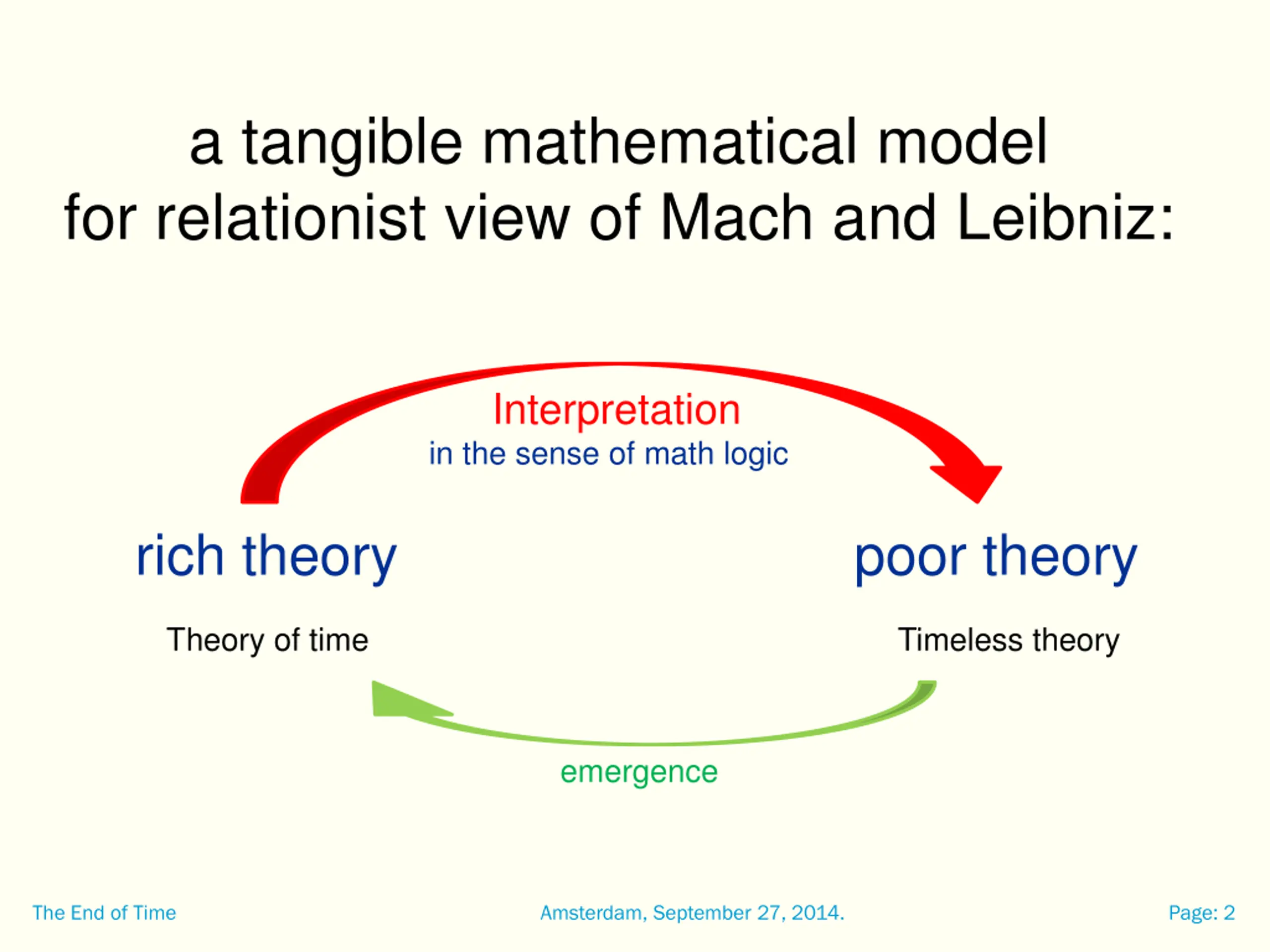 a tangible mathematical model
for relationist view of Mach and Leibniz:

Interpretation
in the sense of math logic

rich theory

poor theory

Theory of time

Timeless theory

emergence

The End of Time

Amsterdam, September 27, 2014.

Page: 2